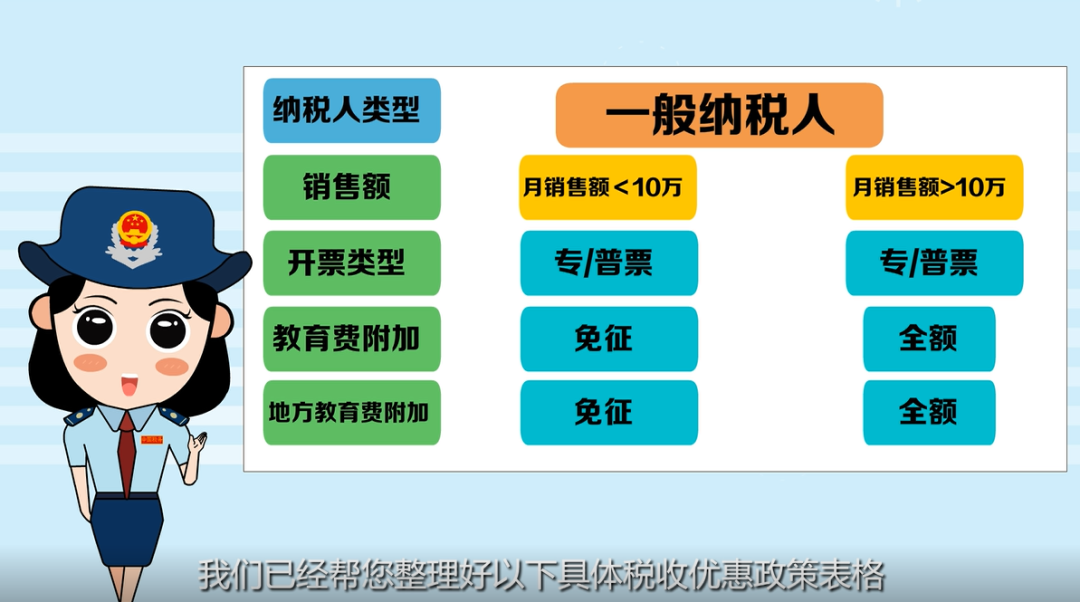 | 纳税人类型 | 一般纳税人 | |
|---|---|---|
| 销售额 | 月销售额＜10万 | 月销售额>10万 |
| 开票类型 | 专/普票 | 专/普票 |
| 教育费附加 | 免征 | 全额 |
| 地方教育费附加 | 免征 | 全额 |

我们已经帮您整理好以下具体税收优惠政策表格